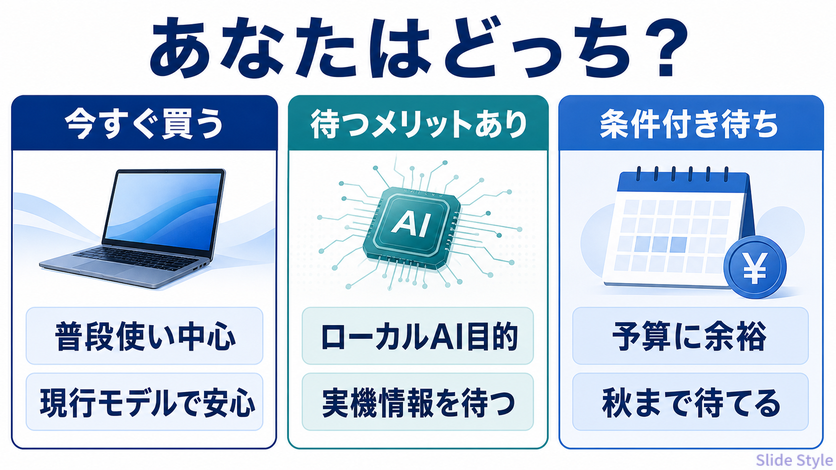 あなたはどっち？

今すぐ買う

普段使い中心

現行モデルで安心

待つメリットあり

AI

ローカルAI目的

実機情報を待つ

条件付き待ち

¥

予算に余裕

秋まで待てる

Slide Style